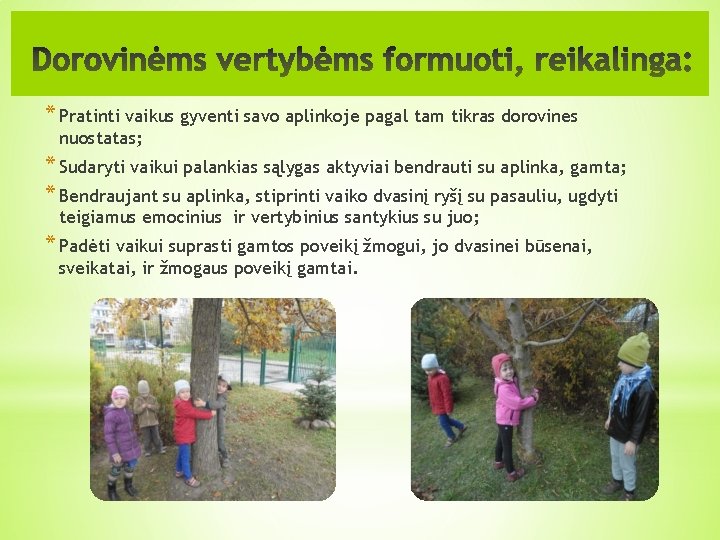 Dorovinėms vertybėms formuoti, reikalinga:

* Pratinti vaikus gyventi savo aplinkoje pagal tam tikras dorovines nuostatas;

* Sudaryti vaikui palankias sąlygas aktyviai bendrauti su aplinka, gamta;

* Bendraujant su aplinka, stiprinti vaiko dvasinį ryšį su pasauliu, ugdyti teigiamus emocinius ir vertybinius santykius su juo;

* Padėti vaikui suprasti gamtos poveikį žmogui, jo dvasinei būsenai, sveikatai, ir žmogaus poveikį gamtai.